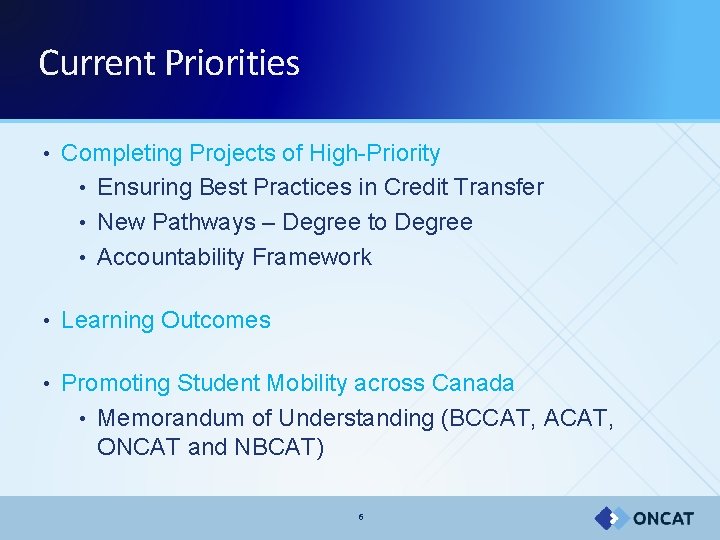 Current Priorities

• Completing Projects of High-Priority
  • Ensuring Best Practices in Credit Transfer
  • New Pathways – Degree to Degree
  • Accountability Framework

• Learning Outcomes

• Promoting Student Mobility across Canada
  • Memorandum of Understanding (BCCAT, ACAT, ONCAT and NBCAT)

6

ONCAT